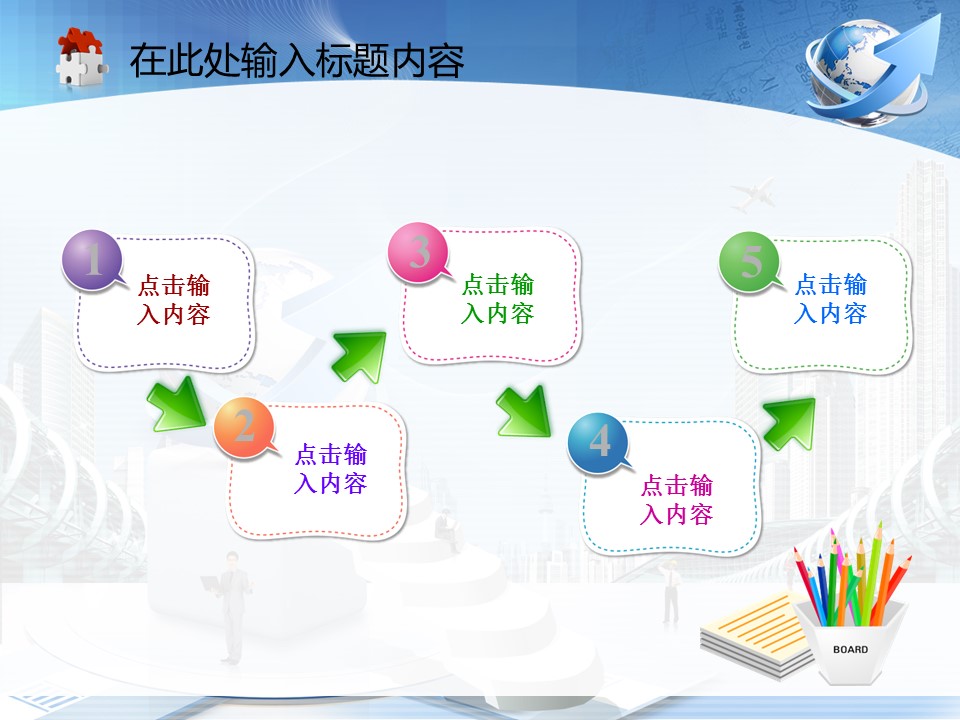 在此处输入标题内容

1
点击输入内容

2
点击输入内容

3
点击输入内容

4
点击输入内容

5
点击输入内容

BOARD